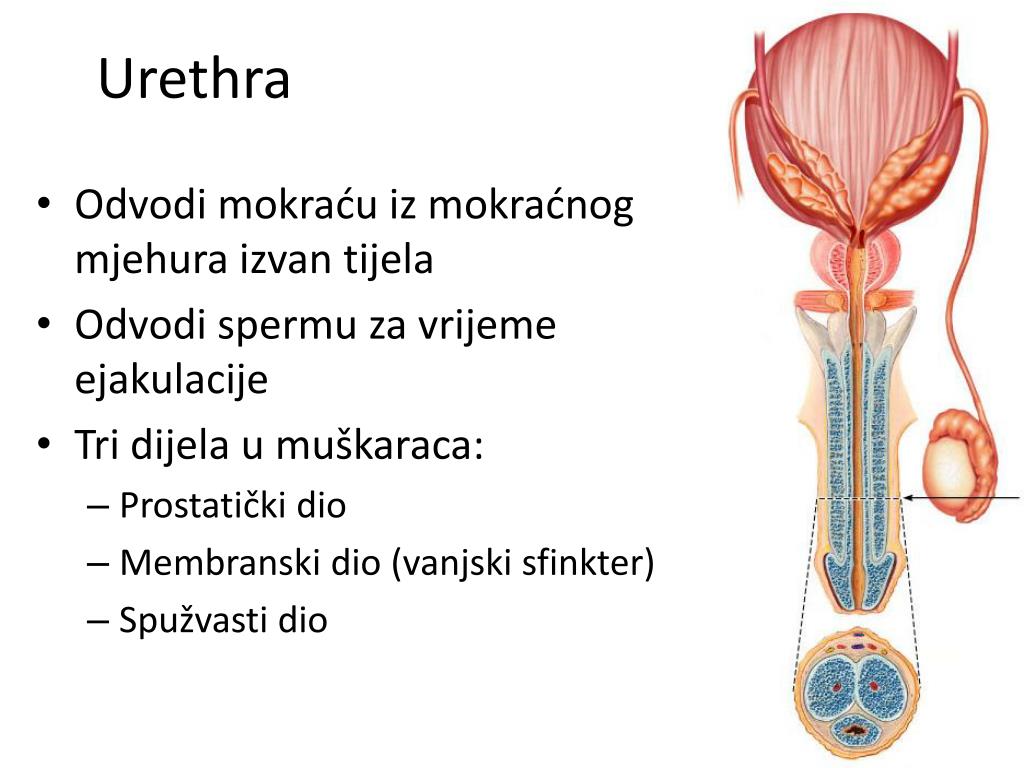 Urethra

• Odvodi mokraću iz mokraćnog mjehura izvan tijela
• Odvodi spermu za vrijeme ejakulacije
• Tri dijela u muškaraca:
– Prostatički dio
– Membranski dio (vanjski sfinkter)
– Spužvasti dio